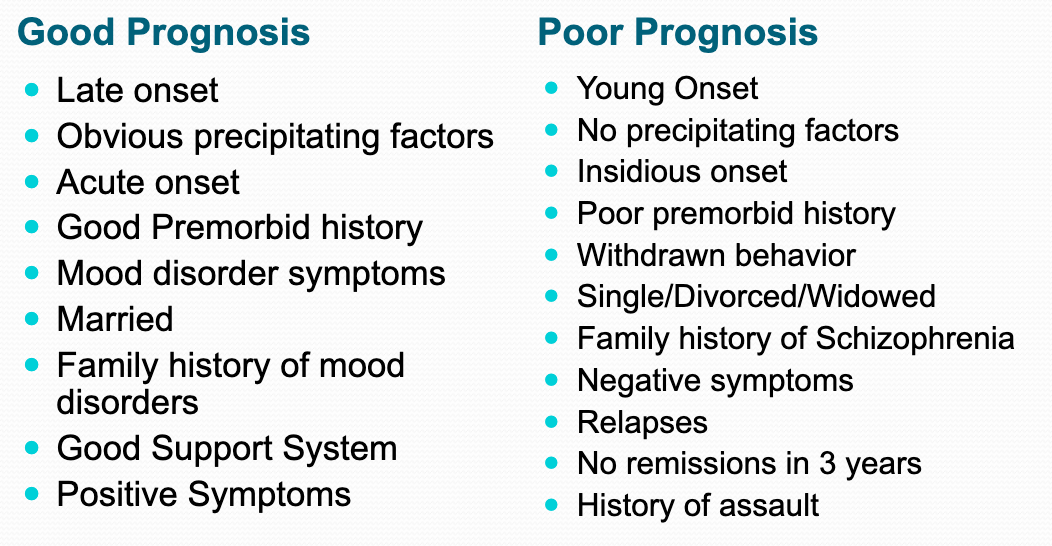 Good Prognosis

- Late onset
- Obvious precipitating factors
- Acute onset
- Good Premorbid history
- Mood disorder symptoms
- Married
- Family history of mood disorders
- Good Support System
- Positive Symptoms

Poor Prognosis

- Young Onset
- No precipitating factors
- Insidious onset
- Poor premorbid history
- Withdrawn behavior
- Single/Divorced/Widowed
- Family history of Schizophrenia
- Negative symptoms
- Relapses
- No remissions in 3 years
- History of assault